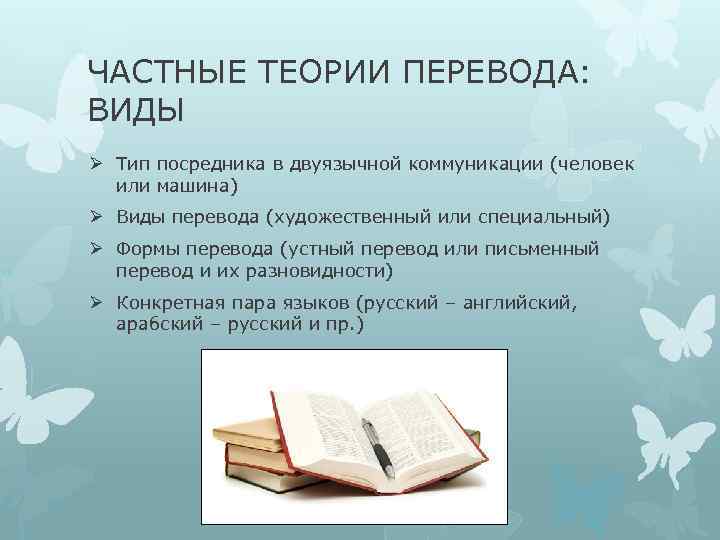 ЧАСТНЫЕ ТЕОРИИ ПЕРЕВОДА: ВИДЫ

➢ Тип посредника в двуязычной коммуникации (человек или машина)

➢ Виды перевода (художественный или специальный)

➢ Формы перевода (устный перевод или письменный перевод и их разновидности)

➢ Конкретная пара языков (русский – английский, арабский – русский и пр.)